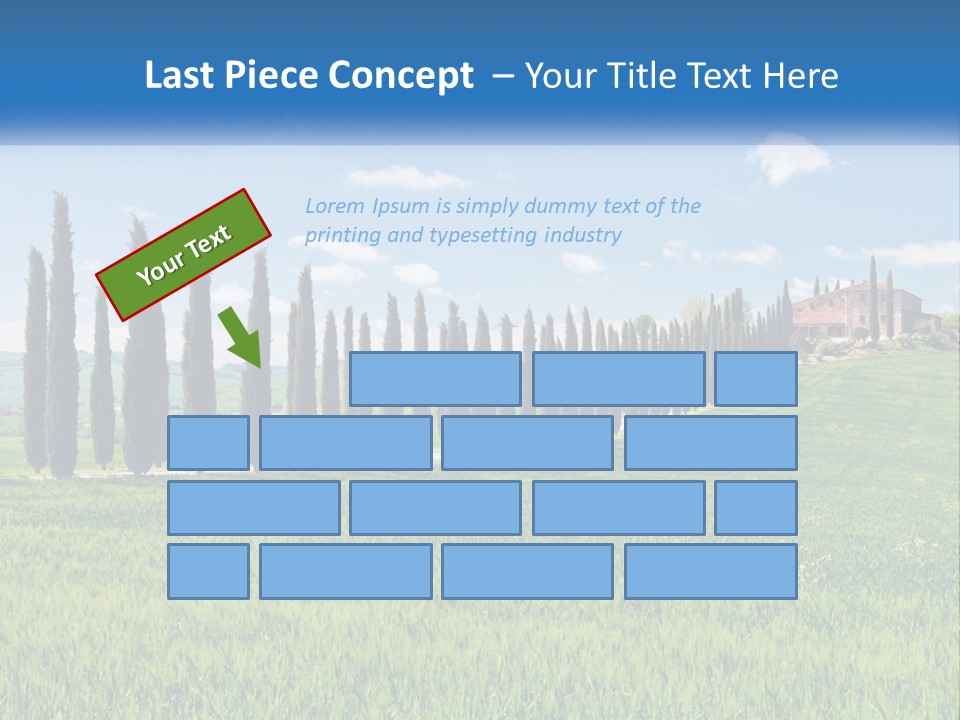 Last Piece Concept – Your Title Text Here

Your Text

Lorem Ipsum is simply dummy text of the printing and typesetting industry